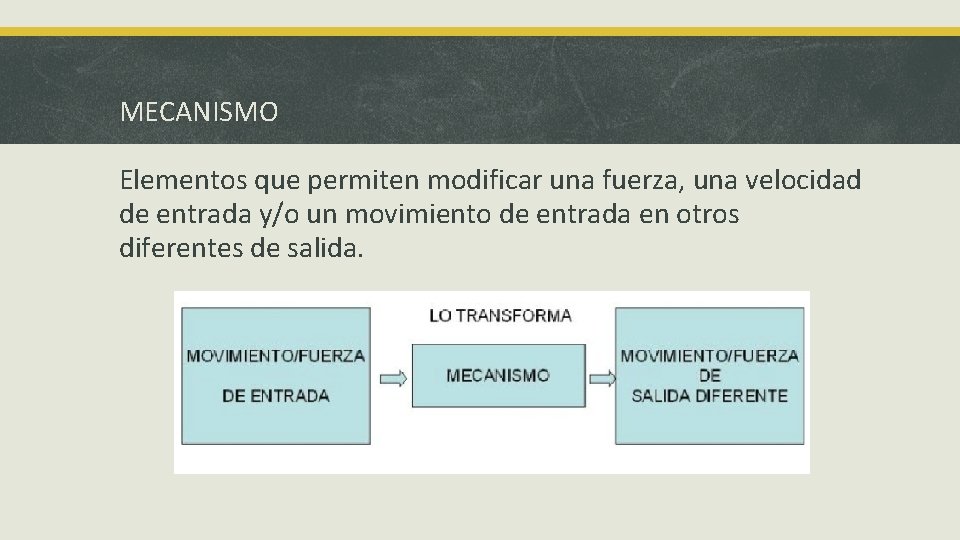 MECANISMO

Elementos que permiten modificar una fuerza, una velocidad de entrada y/o un movimiento de entrada en otros diferentes de salida.

MOVIMIENTO/FUERZA

DE ENTRADA

LO TRANSFORMA

MECANISMO

MOVIMIENTO/FUERZA
DE
SALIDA DIFERENTE